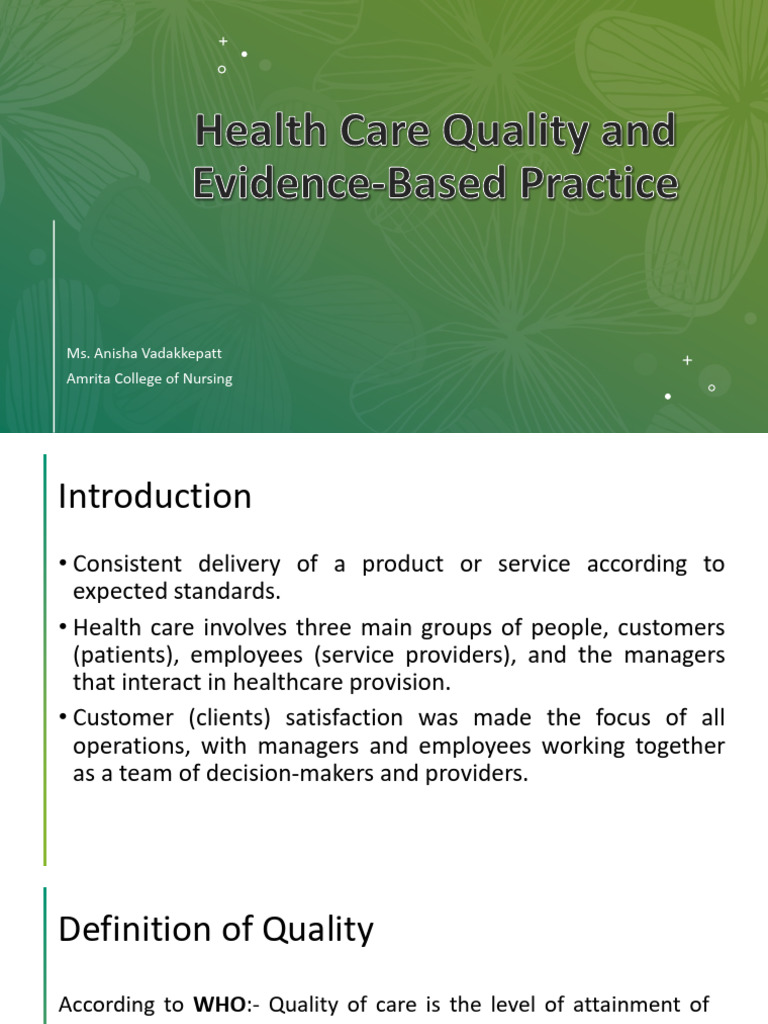 Health Care Quality and Evidence-Based Practice

Ms. Anisha Vadakkepatt
Amrita College of Nursing

Introduction

• Consistent delivery of a product or service according to expected standards.
• Health care involves three main groups of people, customers (patients), employees (service providers), and the managers that interact in healthcare provision.
• Customer (clients) satisfaction was made the focus of all operations, with managers and employees working together as a team of decision-makers and providers.

Definition of Quality

According to WHO:- Quality of care is the level of attainment of